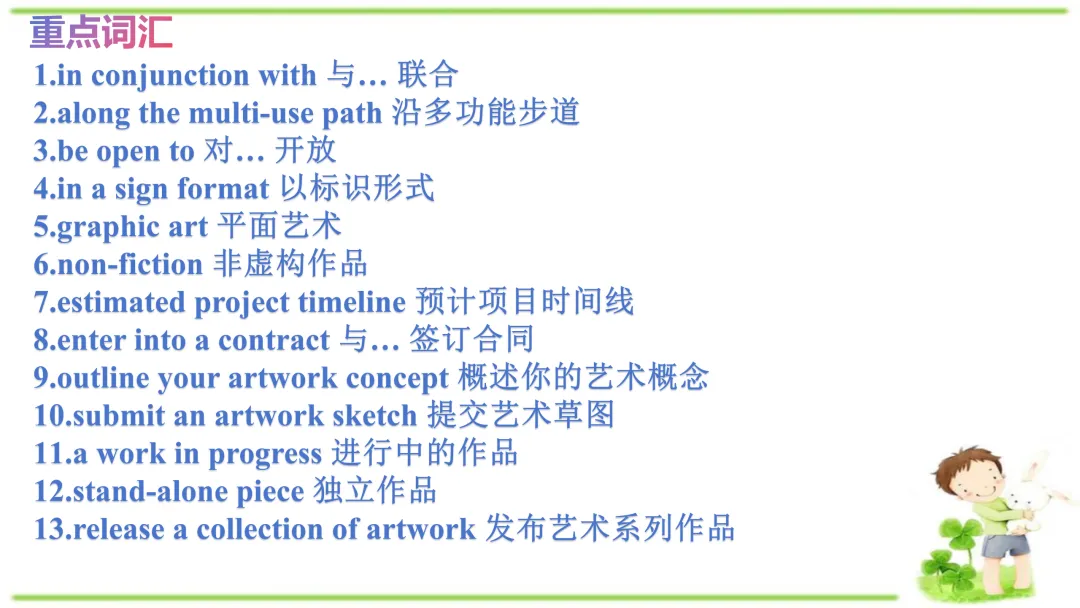 重点词汇

1.in conjunction with 与… 联合
2.along the multi-use path 沿多功能步道
3.be open to 对… 开放
4.in a sign format 以标识形式
5.graphic art 平面艺术
6.non-fiction 非虚构作品
7.estimated project timeline 预计项目时间线
8.enter into a contract 与… 签订合同
9.outline your artwork concept 概述你的艺术概念
10.submit an artwork sketch 提交艺术草图
11.a work in progress 进行中的作品
12.stand-alone piece 独立作品
13.release a collection of artwork 发布艺术系列作品